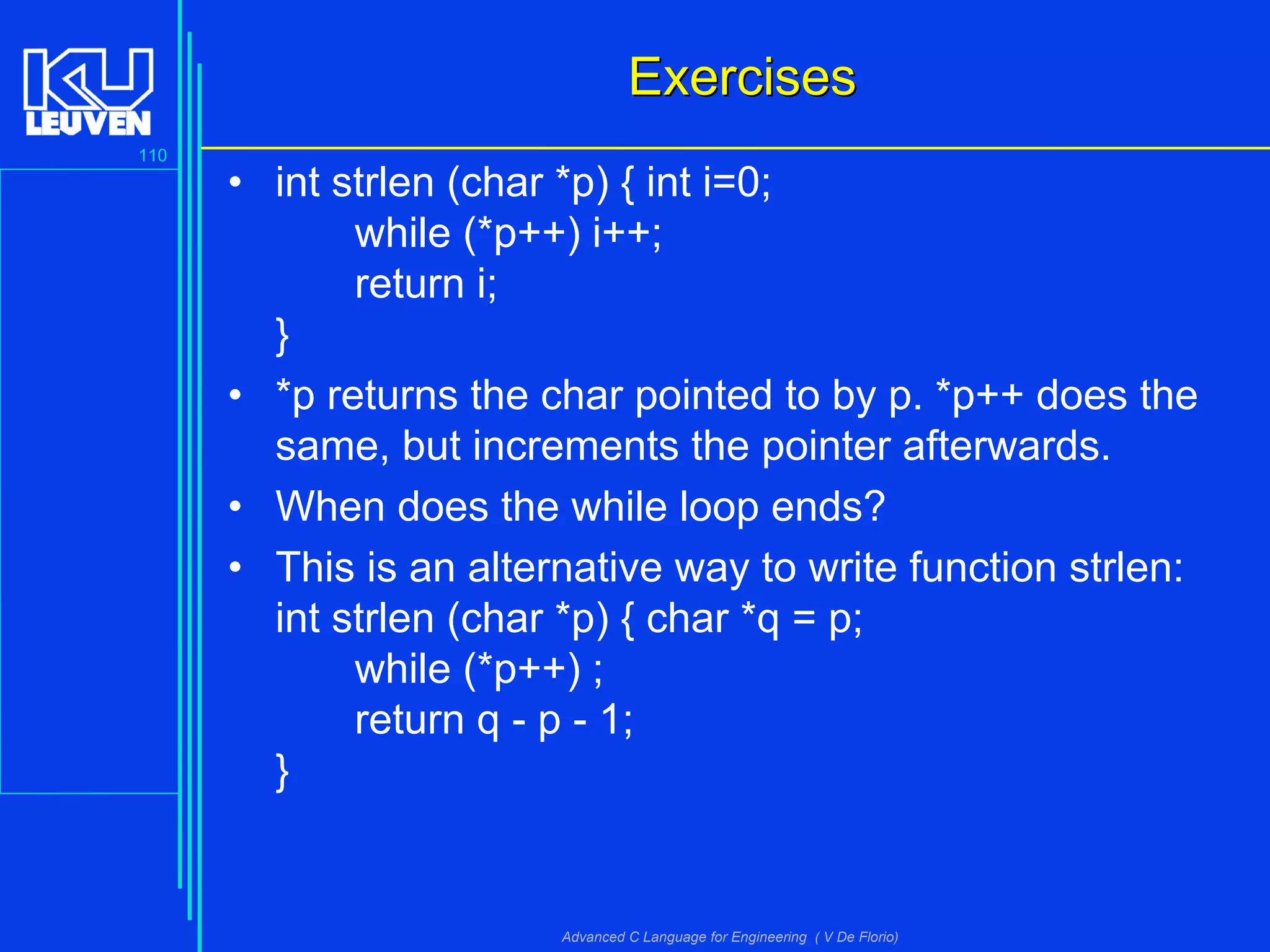 KU LEUVEN

110

Exercises

• int strlen (char *p) { int i=0;
while (*p++) i++;
return i;
}

• *p returns the char pointed to by p. *p++ does the same, but increments the pointer afterwards.

• When does the while loop ends?

• This is an alternative way to write function strlen:
int strlen (char *p) { char *q = p;
while (*p++) ;
return q - p - 1;
}

Advanced C Language for Engineering ( V De Florio)